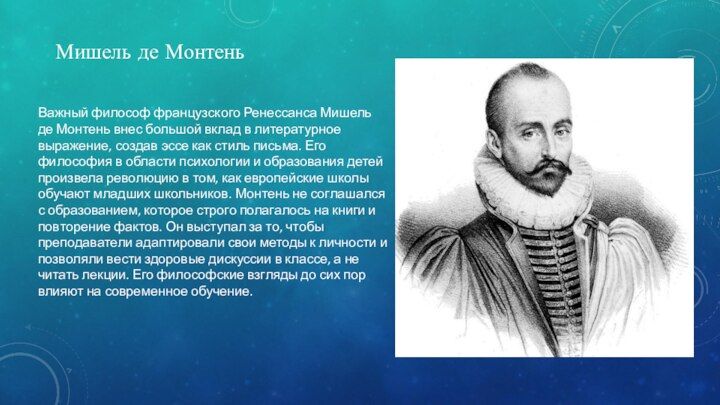 Мишель де Монтень

Важный философ французского Ренессанса Мишель де Монтень внес большой вклад в литературное выражение, создав эссе как стиль письма. Его философия в области психологии и образования детей произвела революцию в том, как европейские школы обучают младших школьников. Монтень не соглашался с образованием, которое строго полагалось на книги и повторение фактов. Он выступал за то, чтобы преподаватели адаптировали свои методы к личности и позволяли вести здоровые дискуссии в классе, а не читать лекции. Его философские взгляды до сих пор влияют на современное обучение.